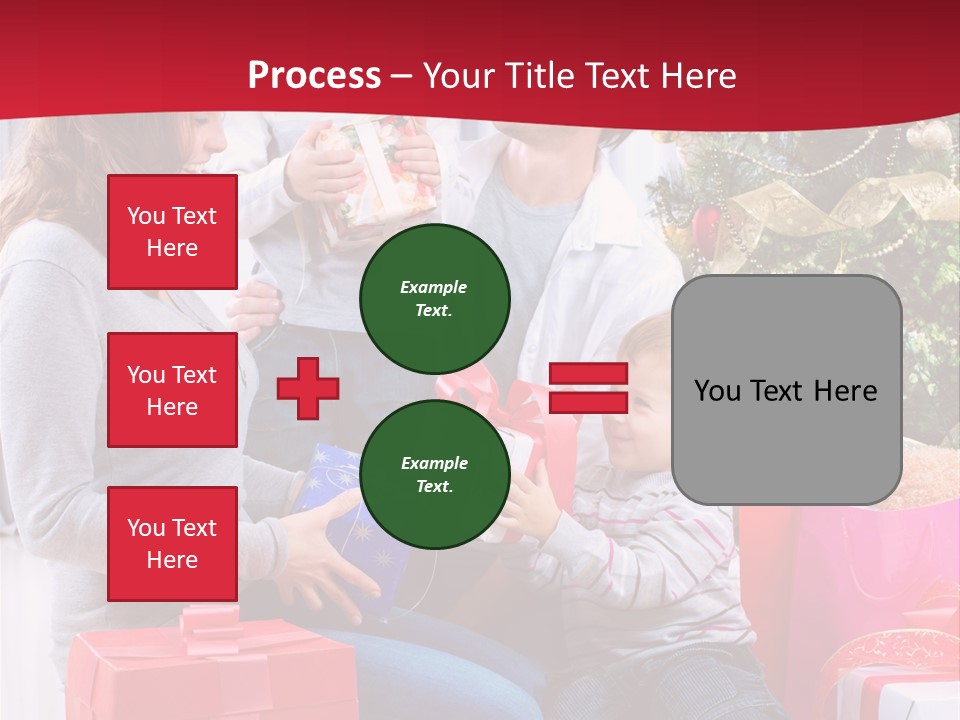 Process – Your Title Text Here

You Text Here

You Text Here

You Text Here

Example Text.

Example Text.

You Text Here